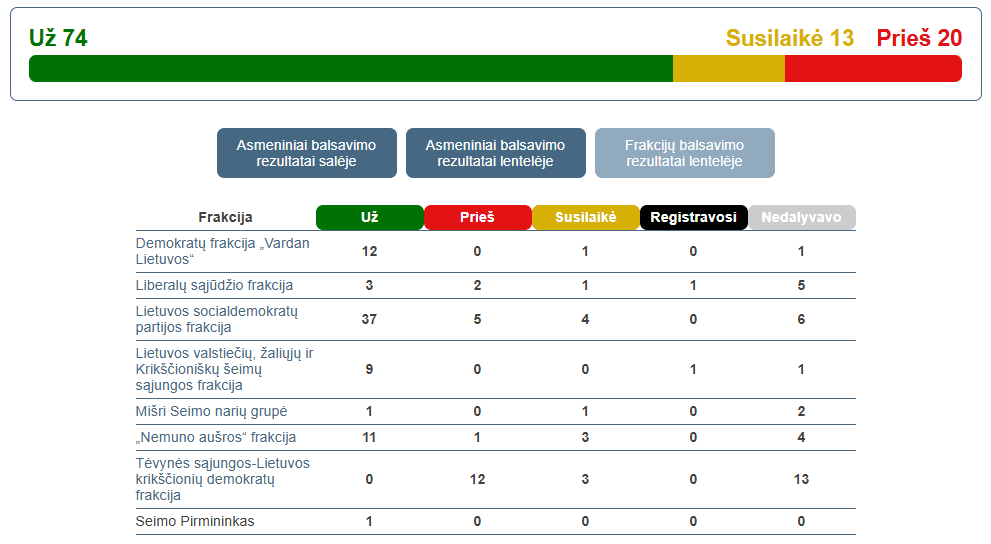 Už 74

Susilaikė 13 Prieš 20

Asmeniniai balsavimo rezultatai salėje

Asmeniniai balsavimo rezultatai lentelėje

Frakcijų balsavimo rezultatai lentelėje

| Frakcija | Už | Prieš | Susilaikė | Registravosi | Nedalyvavo |
|---|---|---|---|---|---|
| Demokratų frakcija „Vardan Lietuvos“ | 12 | 0 | 1 | 0 | 1 |
| Liberalų sąjūdžio frakcija | 3 | 2 | 1 | 1 | 5 |
| Lietuvos socialdemokratų partijos frakcija | 37 | 5 | 4 | 0 | 6 |
| Lietuvos valstiečių, žaliųjų ir Krikščioniškų šeimų sąjungos frakcija | 9 | 0 | 0 | 1 | 1 |
| Mišri Seimo narių grupė | 1 | 0 | 1 | 0 | 2 |
| „Nemuno aušros“ frakcija | 11 | 1 | 3 | 0 | 4 |
| Tėvynės sąjungos-Lietuvos krikščionių demokratų frakcija | 0 | 12 | 3 | 0 | 13 |
| Seimo Pirmininkas | 1 | 0 | 0 | 0 | 0 |